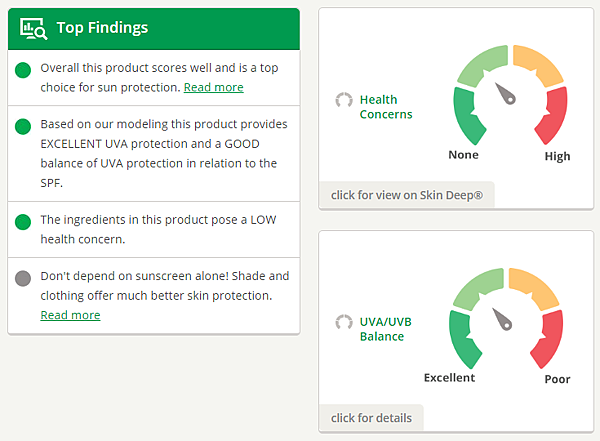 Top Findings

Overall this product scores well and is a top choice for sun protection. Read more

Based on our modeling this product provides EXCELLENT UVA protection and a GOOD balance of UVA protection in relation to the SPF.

The ingredients in this product pose a LOW health concern.

Don't depend on sunscreen alone! Shade and clothing offer much better skin protection. Read more

Health Concerns

None

High

click for view on Skin Deep®

UVA/UVB Balance

Excellent

Poor

click for details